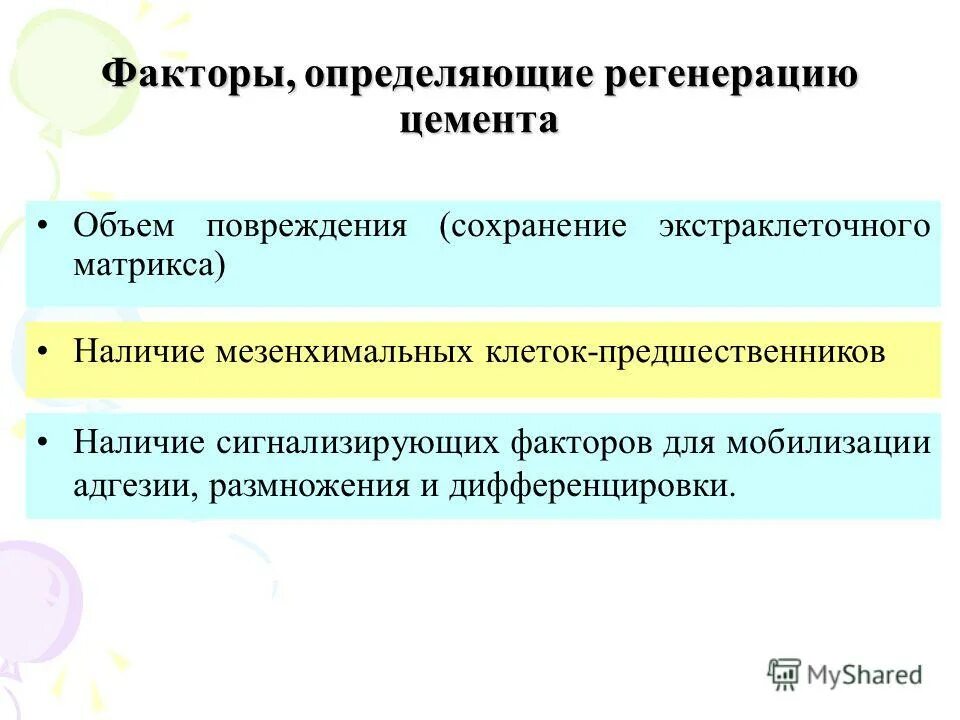 Факторы, определяющие регенерацию цемента

• Объем повреждения (сохранение экстраклеточного матрикса)

• Наличие мезенхимальных клеток-предшественников

• Наличие сигнализирующих факторов для мобилизации адгезии, размножения и дифференцировки.

MyShared